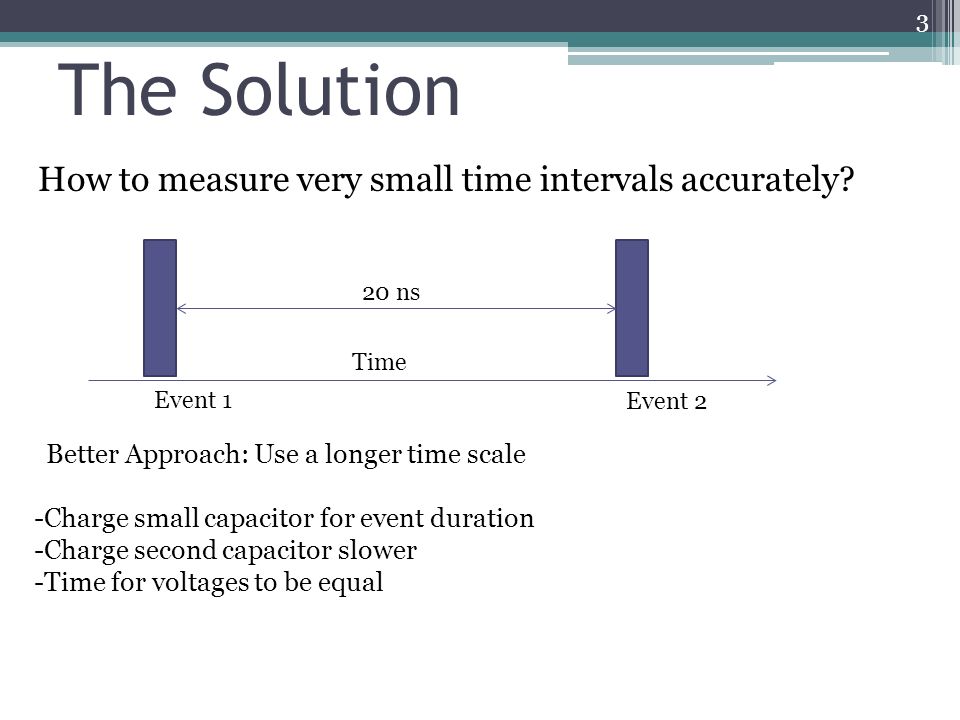 3

The Solution

How to measure very small time intervals accurately?

20 ns

Time

Event 1

Event 2

Better Approach: Use a longer time scale

-Charge small capacitor for event duration
-Charge second capacitor slower
-Time for voltages to be equal